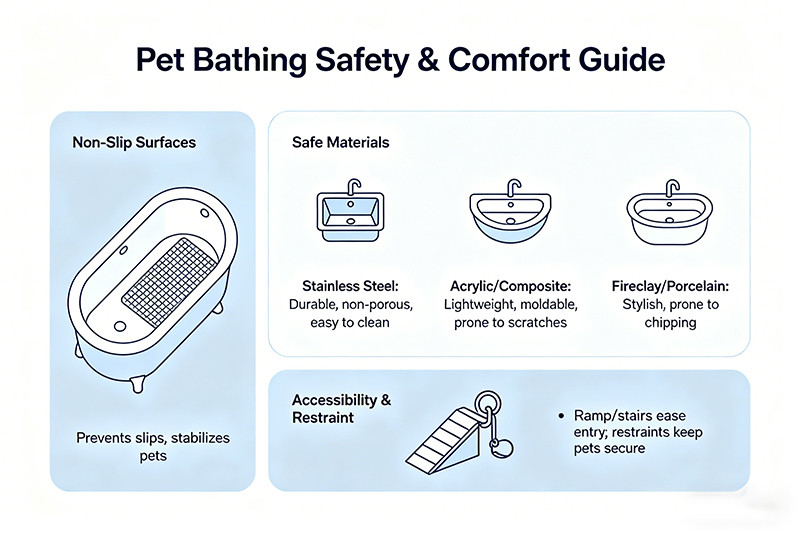 Pet Bathing Safety & Comfort Guide

Non-Slip Surfaces

Prevents slips, stabilizes pets

Safe Materials

Stainless Steel: Durable, non-porous, easy to clean

Acrylic/Composite: Lightweight, moldable, prone to scratches

Fireclay/Porcelain: Stylish, prone to chipping

Accessibility & Restraint

• Ramp/stairs ease entry; restraints keep pets secure